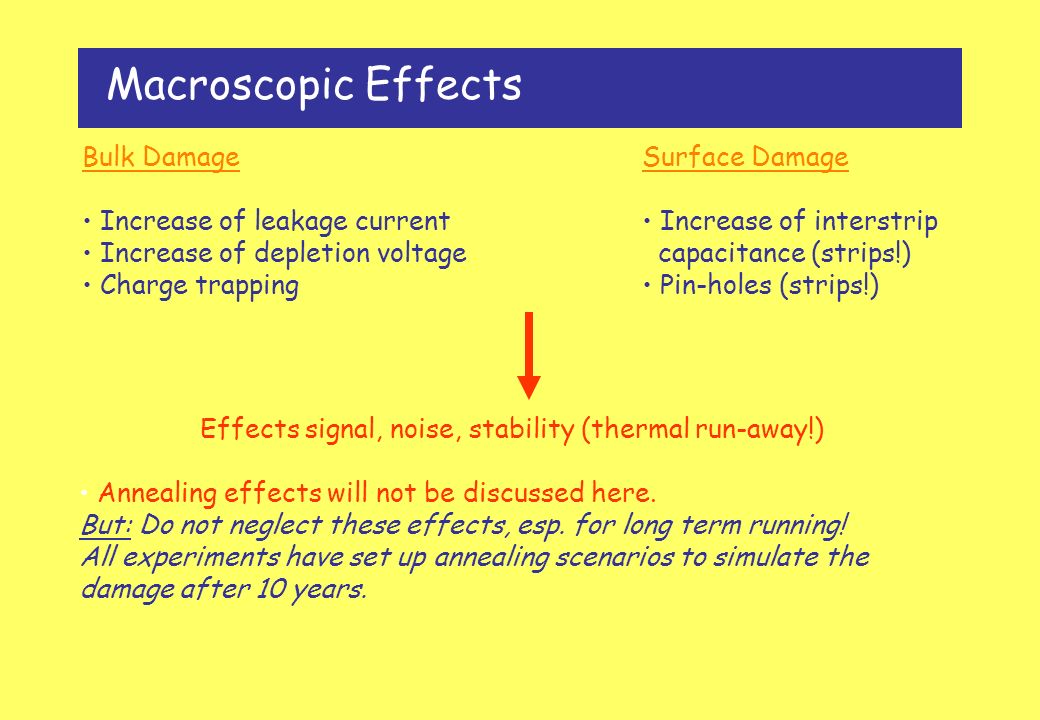 Macroscopic Effects

Bulk Damage

• Increase of leakage current
• Increase of depletion voltage
• Charge trapping

Surface Damage

• Increase of interstrip capacitance (strips!)
• Pin-holes (strips!)

Effects signal, noise, stability (thermal run-away!)

• Annealing effects will not be discussed here.
But: Do not neglect these effects, esp. for long term running!
All experiments have set up annealing scenarios to simulate the damage after 10 years.